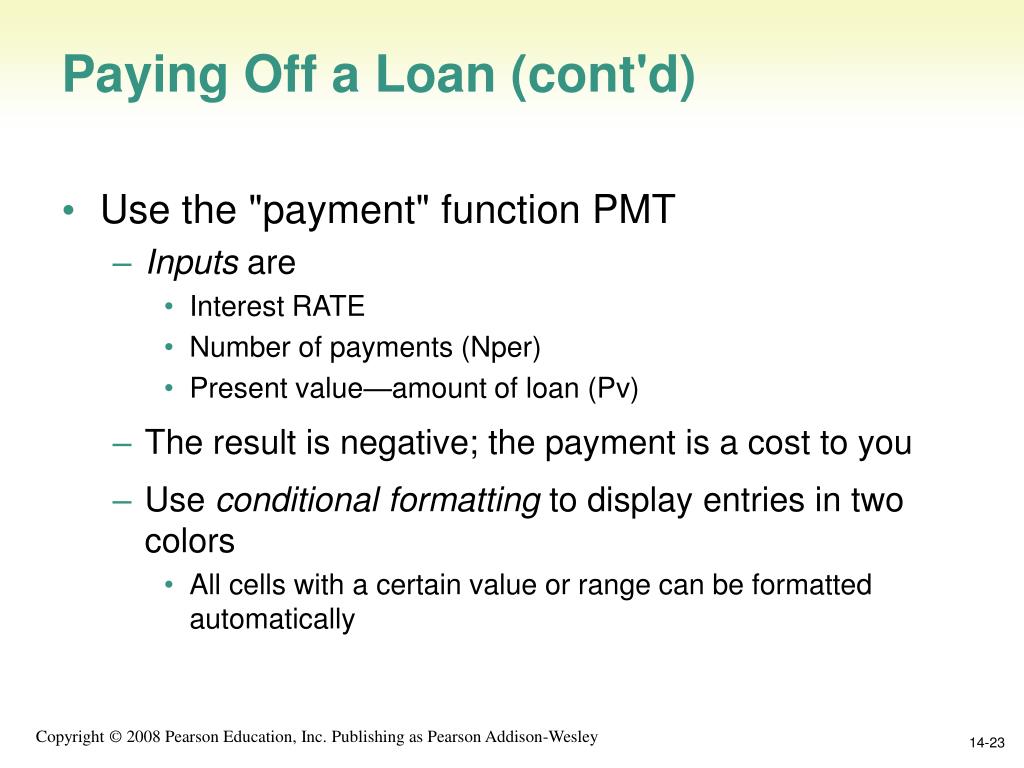 Paying Off a Loan (cont'd)

• Use the "payment" function PMT
  – Inputs are
    • Interest RATE
    • Number of payments (Nper)
    • Present value—amount of loan (Pv)
  – The result is negative; the payment is a cost to you
  – Use conditional formatting to display entries in two colors
    • All cells with a certain value or range can be formatted automatically

Copyright © 2008 Pearson Education, Inc. Publishing as Pearson Addison-Wesley

14-23